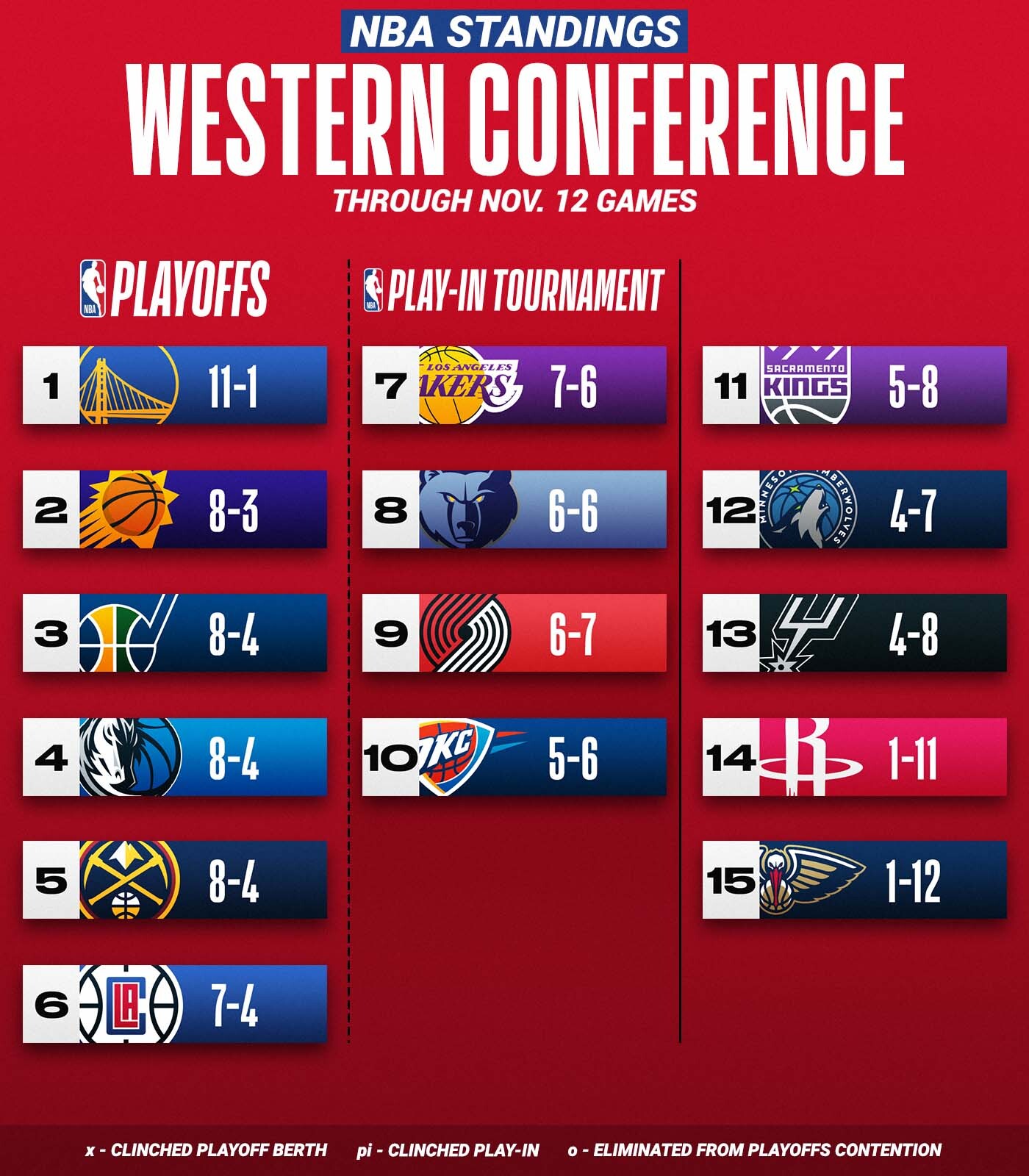 NBA STANDINGS
WESTERN CONFERENCE
THROUGH NOV. 12 GAMES

NBA PLAYOFFS

1 11-1
2 8-3
3 8-4
4 8-4
5 8-4
6 LA 7-4

NBA PLAY-IN TOURNAMENT

7 LOS ANGELES LAKERS 7-6
8 6-6
9 6-7
10 OKC 5-6

11 SACRAMENTO KINGS 5-8
12 MINNESOTA TIMBERWOLVES 4-7
13 4-8
14 1-11
15 1-12

x - CLINCHED PLAYOFF BERTH pi - CLINCHED PLAY-IN o - ELIMINATED FROM PLAYOFFS CONTENTION